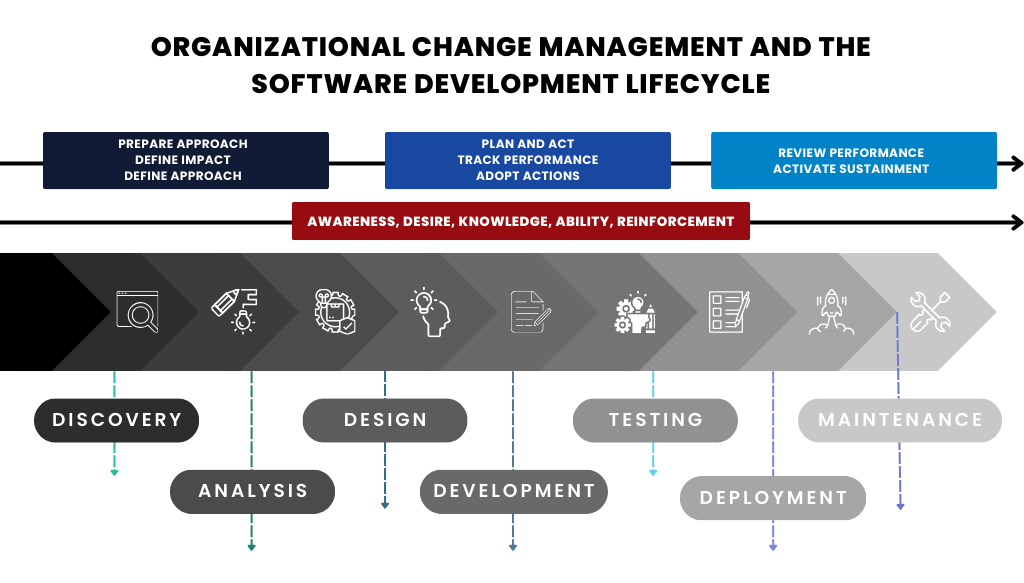 ORGANIZATIONAL CHANGE MANAGEMENT AND THE SOFTWARE DEVELOPMENT LIFECYCLE

PREPARE APPROACH
DEFINE IMPACT
DEFINE APPROACH

PLAN AND ACT
TRACK PERFORMANCE
ADOPT ACTIONS

REVIEW PERFORMANCE
ACTIVATE SUSTAINMENT

AWARENESS, DESIRE, KNOWLEDGE, ABILITY, REINFORCEMENT

DISCOVERY

ANALYSIS

DESIGN

DEVELOPMENT

TESTING

DEPLOYMENT

MAINTENANCE